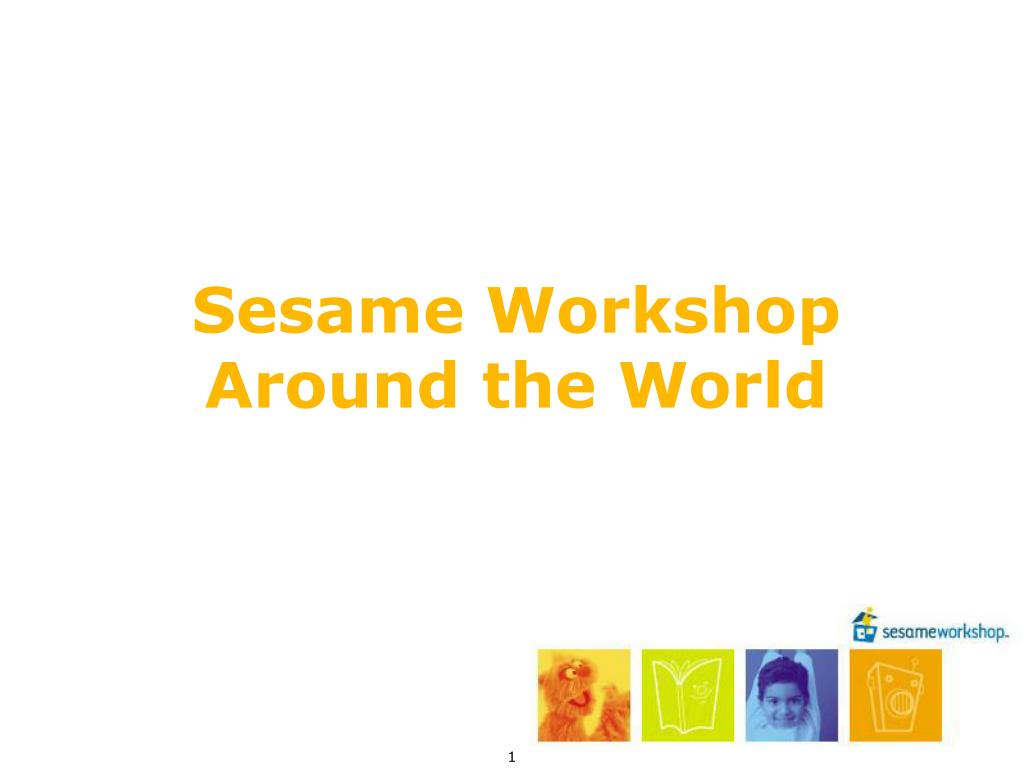 Sesame Workshop
Around the World

sesameworkshop

1